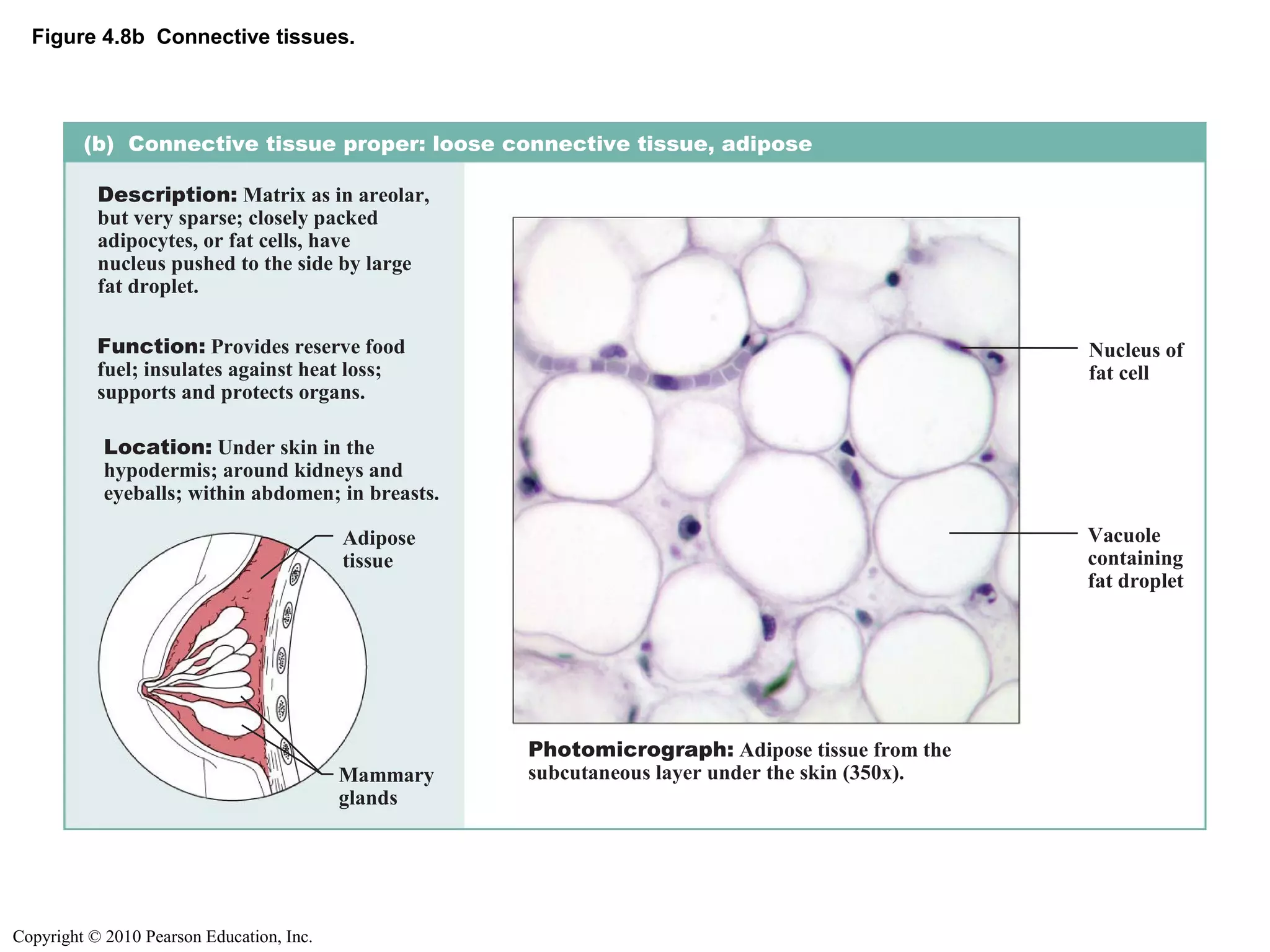 Figure 4.8b Connective tissues.

(b) Connective tissue proper: loose connective tissue, adipose

Description: Matrix as in areolar, but very sparse; closely packed adipocytes, or fat cells, have nucleus pushed to the side by large fat droplet.

Function: Provides reserve food fuel; insulates against heat loss; supports and protects organs.

Location: Under skin in the hypodermis; around kidneys and eyeballs; within abdomen; in breasts.

Adipose tissue

Mammary glands

Nucleus of fat cell

Vacuole containing fat droplet

Photomicrograph: Adipose tissue from the subcutaneous layer under the skin (350x).

Copyright © 2010 Pearson Education, Inc.